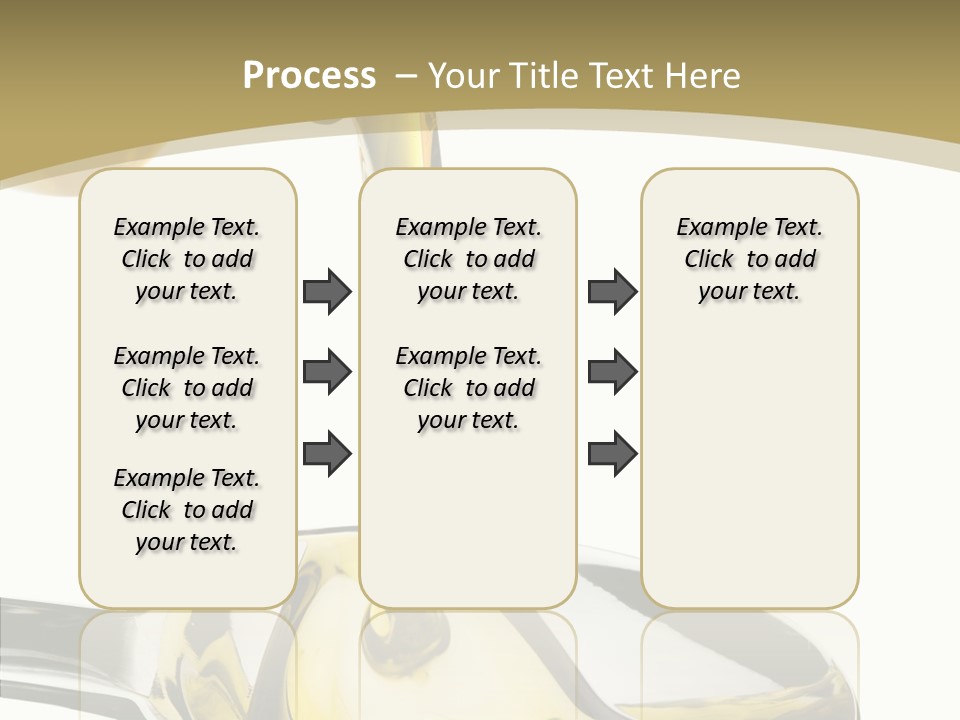 Process – Your Title Text Here

Example Text. Click to add your text.

Example Text. Click to add your text.

Example Text. Click to add your text.

Example Text. Click to add your text.

Example Text. Click to add your text.

Example Text. Click to add your text.